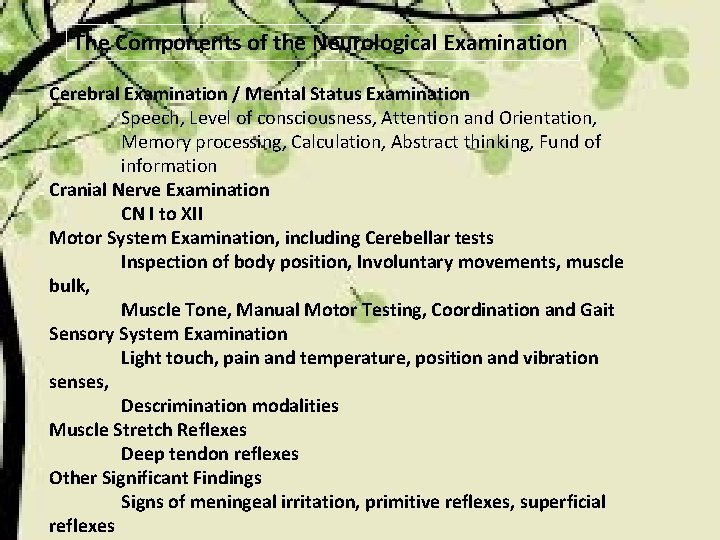 The Components of the Neurological Examination

Cerebral Examination / Mental Status Examination

Speech, Level of consciousness, Attention and Orientation, Memory processing, Calculation, Abstract thinking, Fund of information

Cranial Nerve Examination

CN I to XII

Motor System Examination, including Cerebellar tests

Inspection of body position, Involuntary movements, muscle bulk,

Muscle Tone, Manual Motor Testing, Coordination and Gait

Sensory System Examination

Light touch, pain and temperature, position and vibration senses,

Descrimination modalities

Muscle Stretch Reflexes

Deep tendon reflexes

Other Significant Findings

Signs of meningeal irritation, primitive reflexes, superficial reflexes